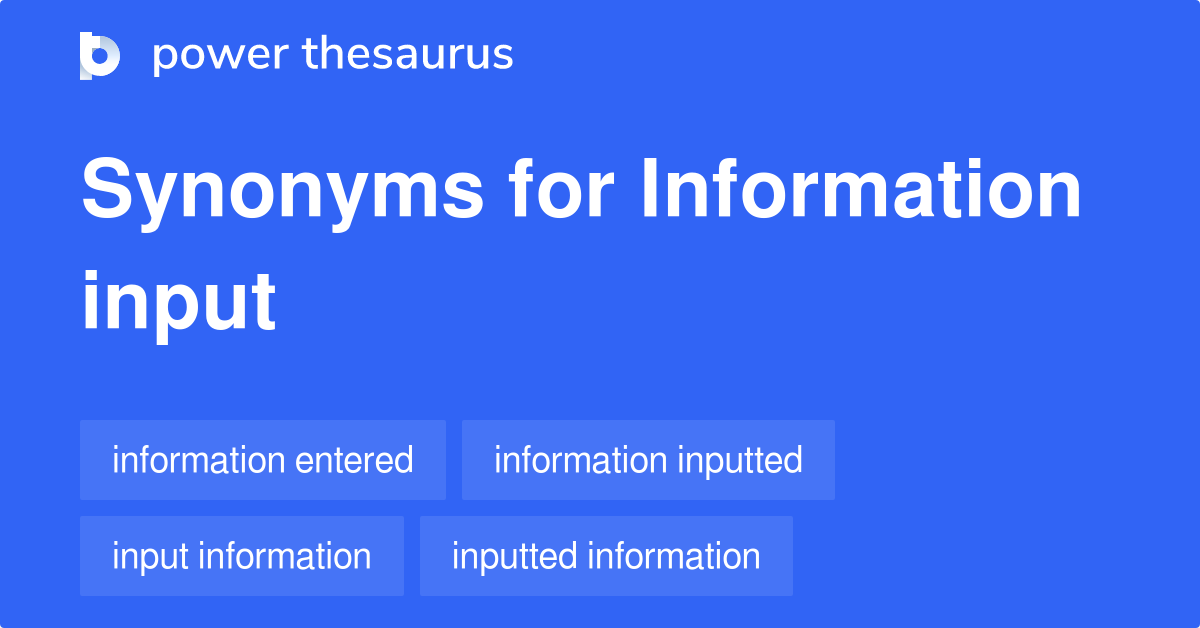 power thesaurus

Synonyms for Information input

information entered

information inputted

input information

inputted information